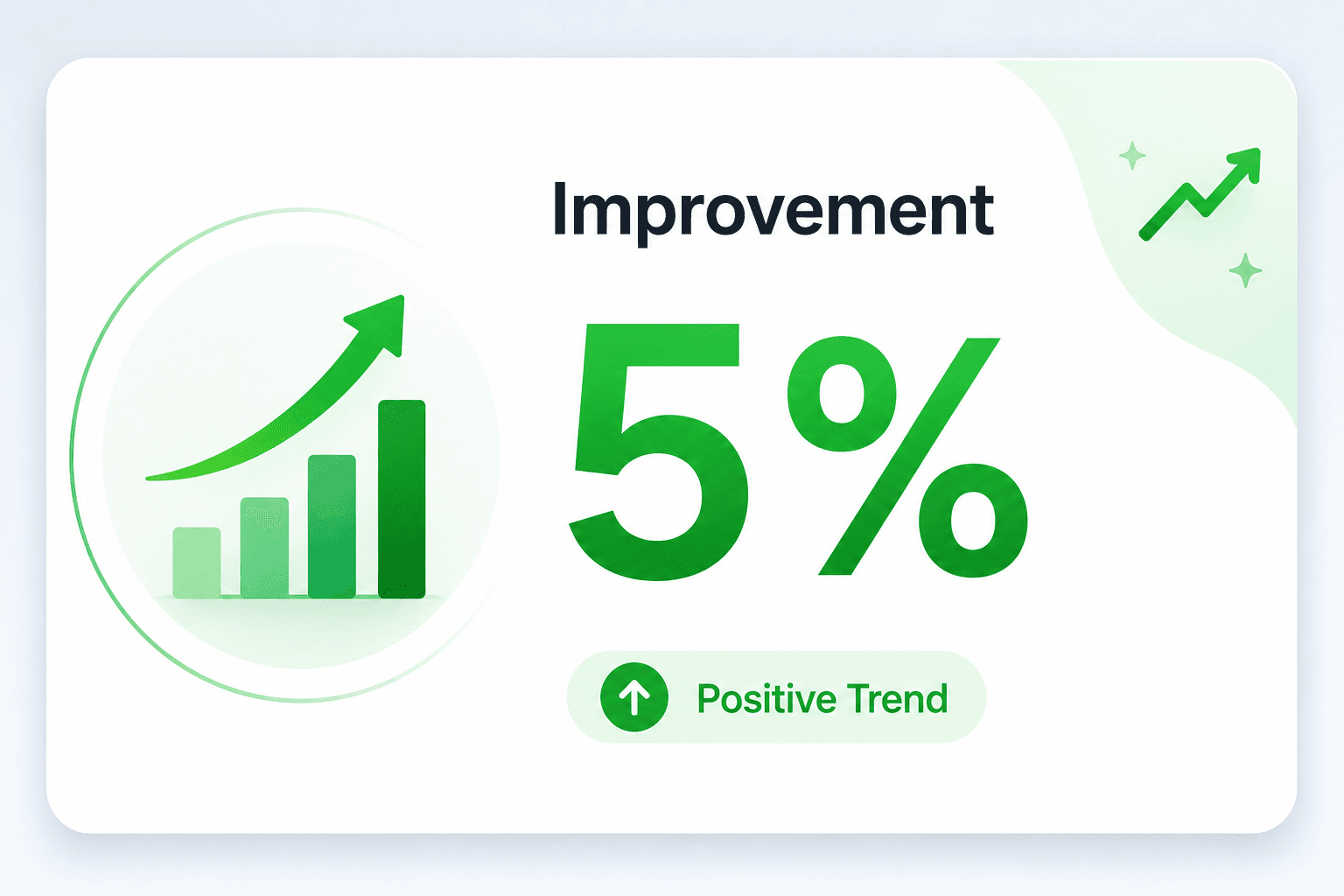 Improvement

5%

Positive Trend